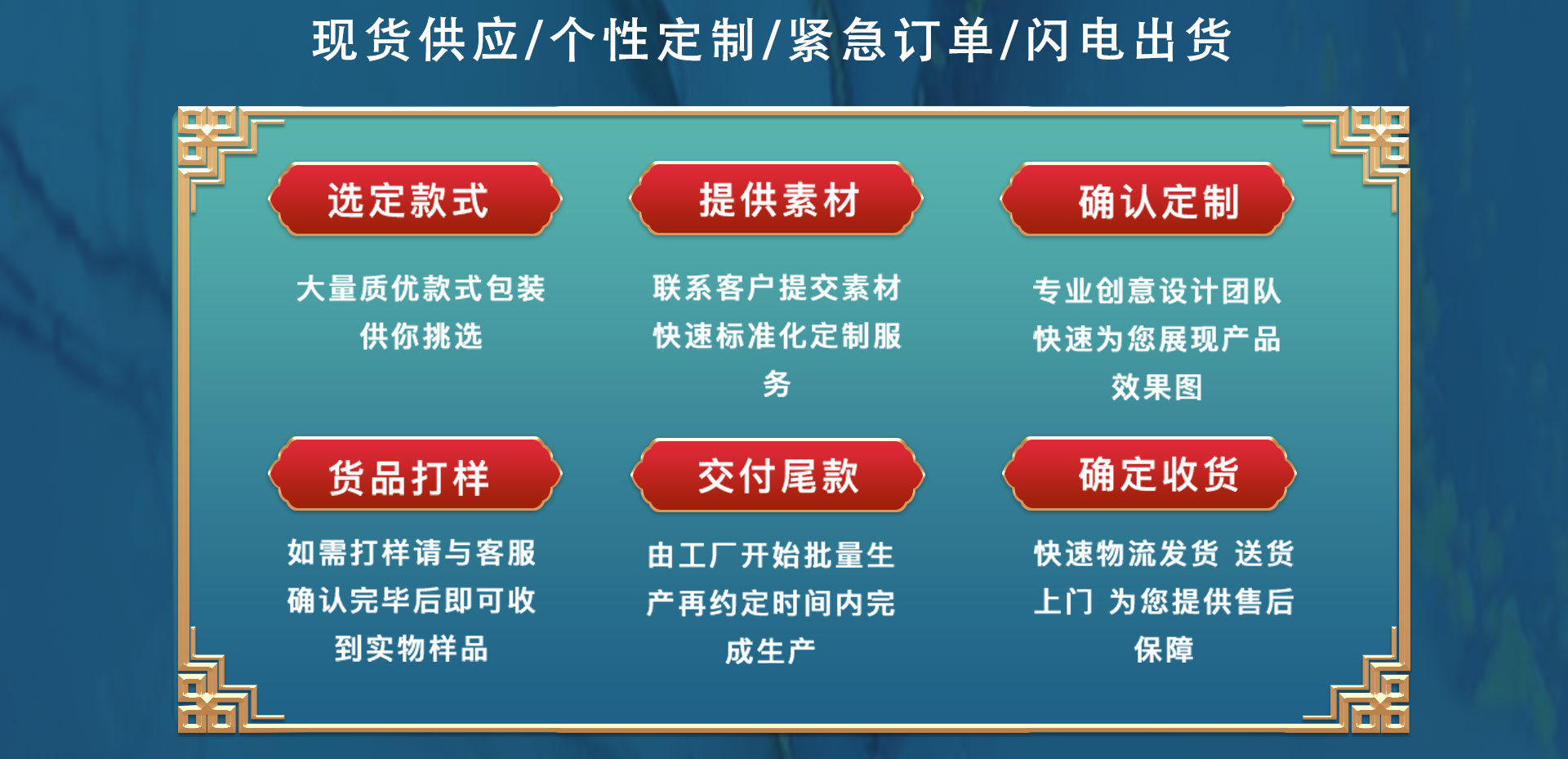 现货供应/个性定制/紧急订单/闪电出货

选定款式

大量质优款式包装供你挑选

提供素材

联系客户提交素材快速标准化定制服务

确认定制

专业创意设计团队快速为您展现产品效果图

货品打样

如需打样请与客服确认完毕后即可收到实物样品

交付尾款

由工厂开始批量生产再约定时间内完成生产

确定收货

快速物流发货 送货上门 为您提供售后保障